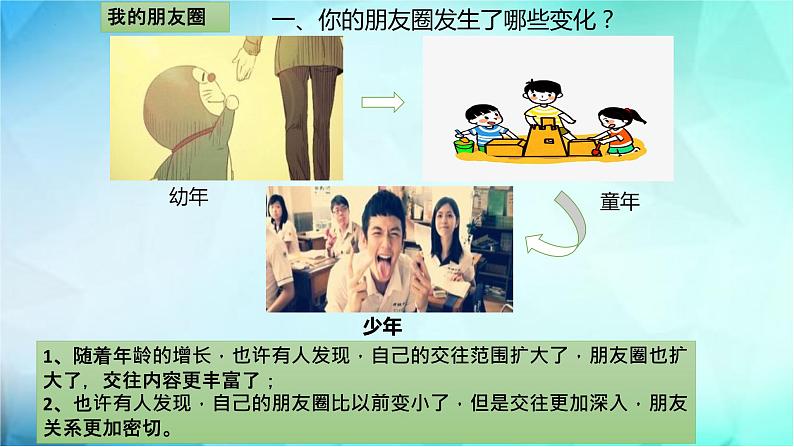 我的朋友圈

一、你的朋友圈发生了哪些变化？

幼年

童年

少年

1、随着年龄的增长，也许有人发现，自己的交往范围扩大了，朋友圈也扩大了，交往内容更丰富了；
2、也许有人发现，自己的朋友圈比以前变小了，但是交往更加深入，朋友关系更加密切。